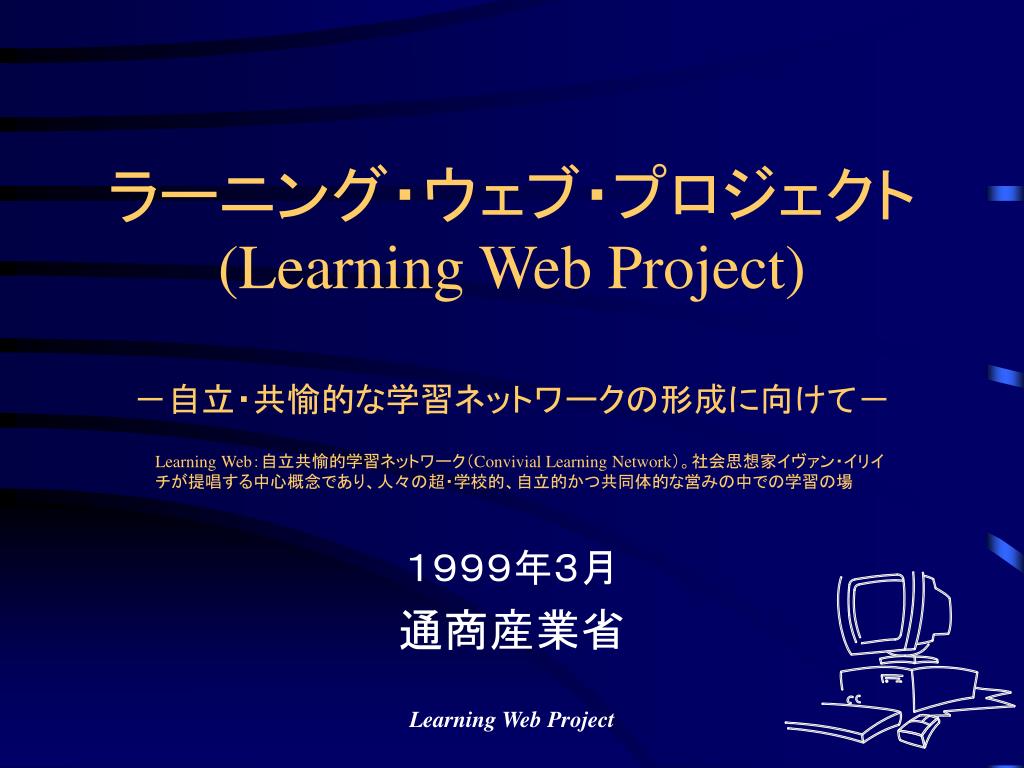 ラーニング・ウェブ・プロジェクト
(Learning Web Project)

－自立・共愉的な学習ネットワークの形成に向けて－

Learning Web：自立共愉的学習ネットワーク（Convivial Learning Network）。社会思想家イヴァン・イリイチが提唱する中心概念であり、人々の超・学校的、自立的かつ共同体的な営みの中での学習の場

１９９９年３月
通商産業省

Learning Web Project